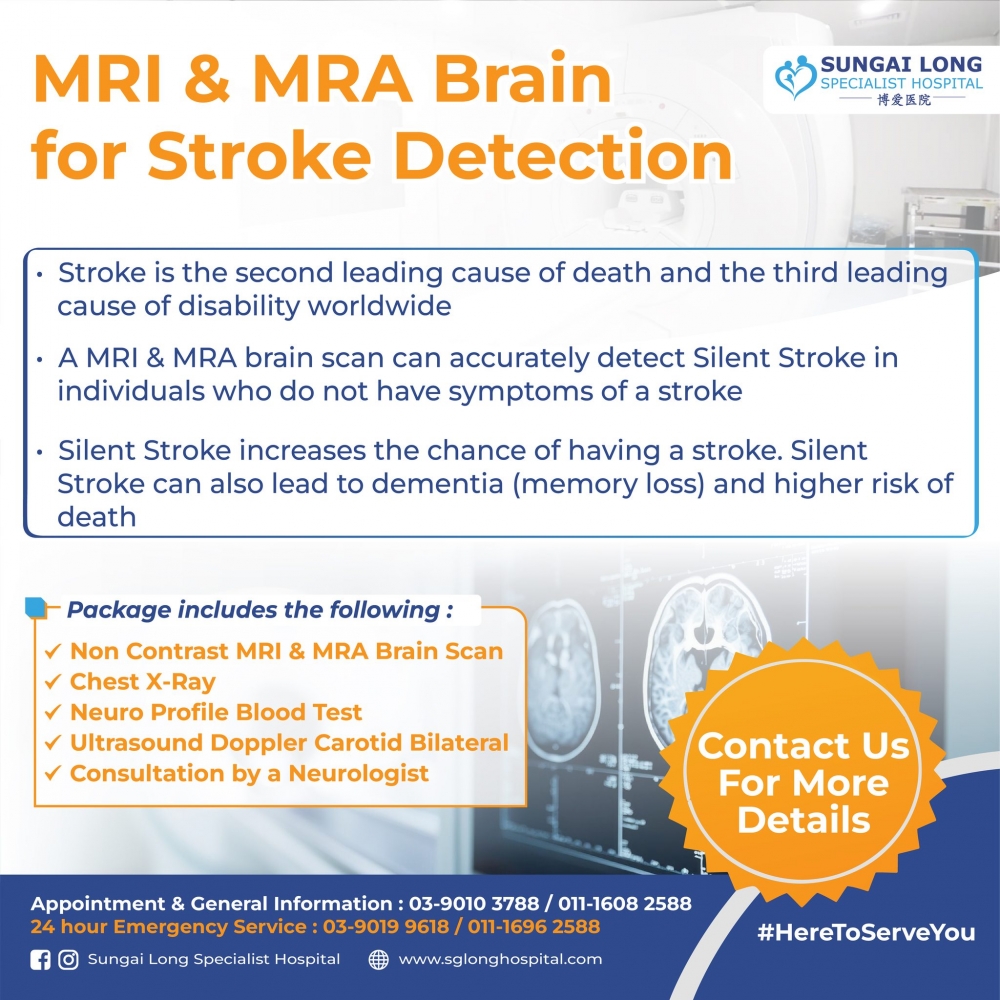 MRI & MRA Brain for Stroke Detection

SUNGAI LONG SPECIALIST HOSPITAL 博爱医院

• Stroke is the second leading cause of death and the third leading cause of disability worldwide

• A MRI & MRA brain scan can accurately detect Silent Stroke in individuals who do not have symptoms of a stroke

• Silent Stroke increases the chance of having a stroke. Silent Stroke can also lead to dementia (memory loss) and higher risk of death

Package includes the following :
✓ Non Contrast MRI & MRA Brain Scan
✓ Chest X-Ray
✓ Neuro Profile Blood Test
✓ Ultrasound Doppler Carotid Bilateral
✓ Consultation by a Neurologist

Contact Us For More Details

Appointment & General Information : 03-9010 3788 / 011-1608 2588
24 hour Emergency Service : 03-9019 9618 / 011-1696 2588
Sungai Long Specialist Hospital www.sglonghospital.com

#HereToServeYou